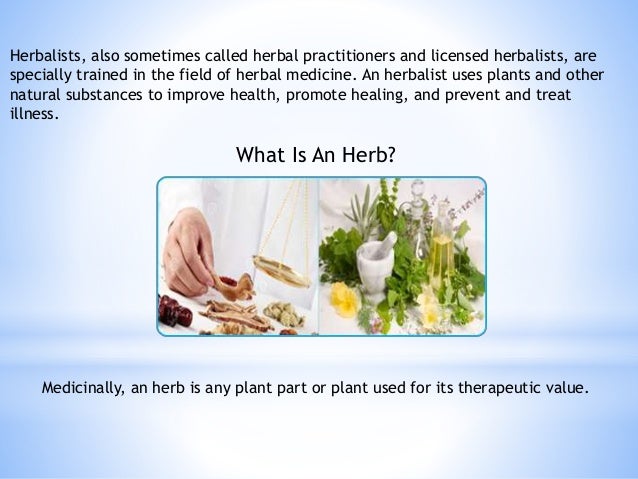 Herbalists, also sometimes called herbal practitioners and licensed herbalists, are specially trained in the field of herbal medicine. An herbalist uses plants and other natural substances to improve health, promote healing, and prevent and treat illness.

What Is An Herb?

Medicinally, an herb is any plant part or plant used for its therapeutic value.